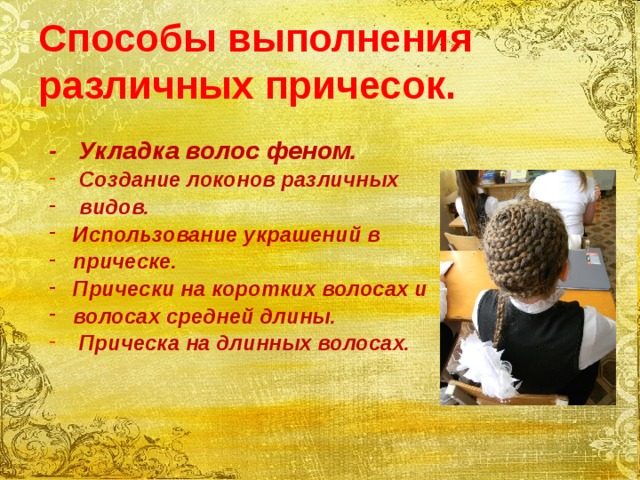 Способы выполнения различных причесок.

- Укладка волос феном.
- Создание локонов различных
- видов.
- Использование украшений в
- прическе.
- Прически на коротких волосах и
- волосах средней длины.
- Прическа на длинных волосах.